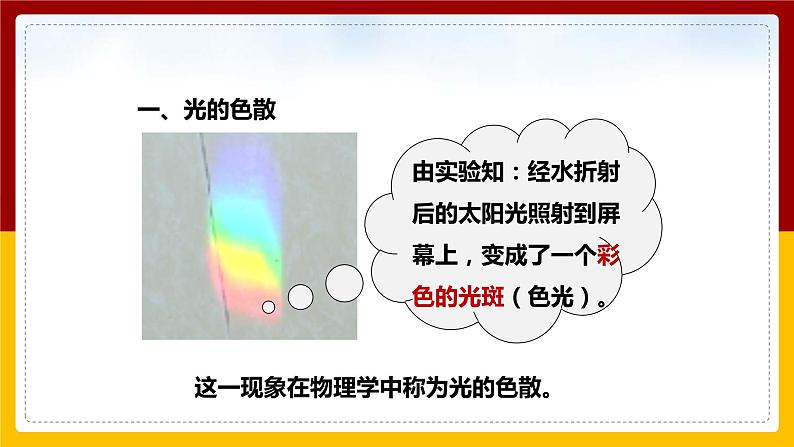 一、光的色散

由实验知：经水折射后的太阳光照射到屏幕上，变成了一个彩色的光斑（色光）。

这一现象在物理学中称为光的色散。